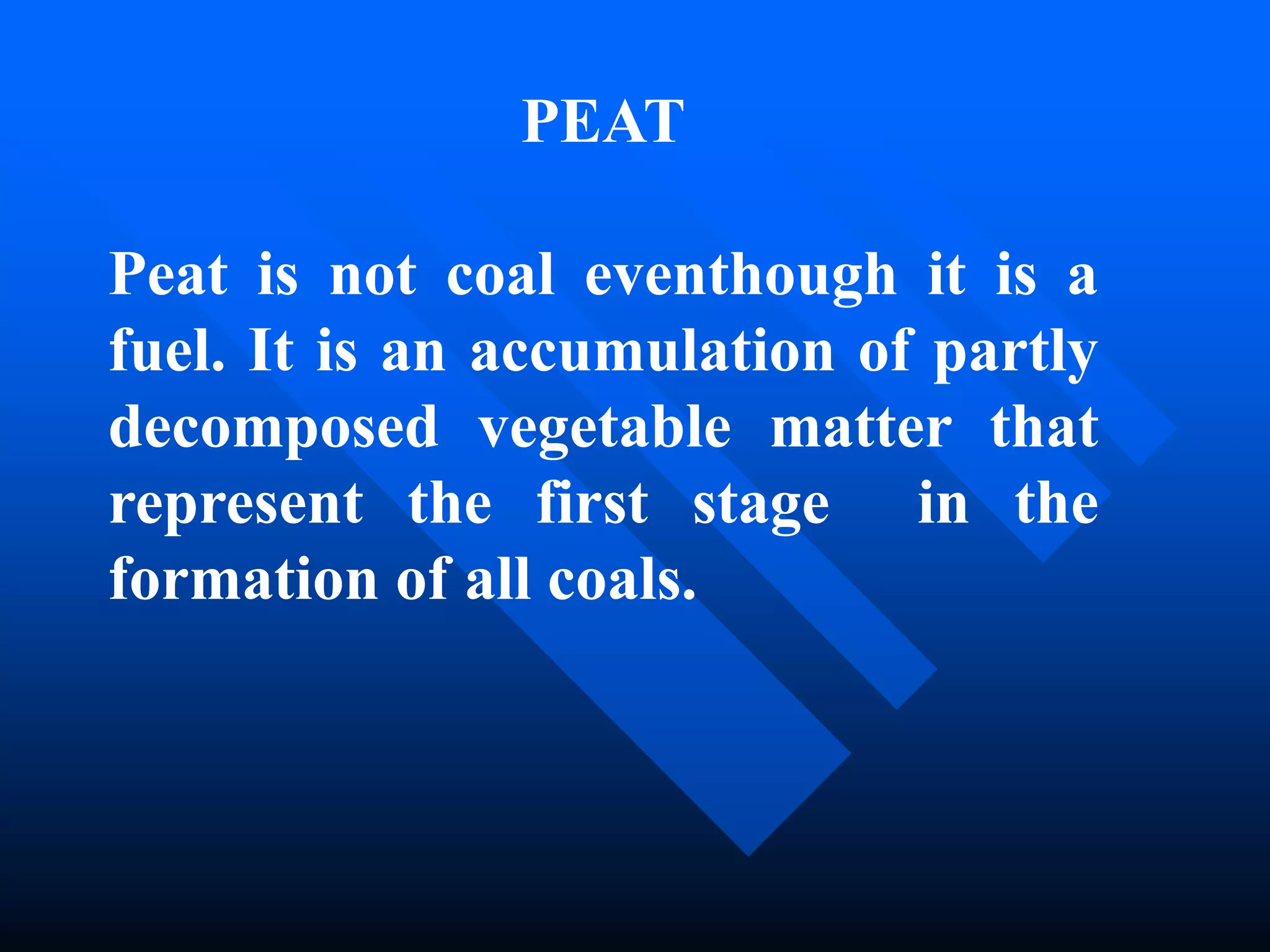 PEAT

Peat is not coal eventhough it is a fuel. It is an accumulation of partly decomposed vegetable matter that represent the first stage in the formation of all coals.